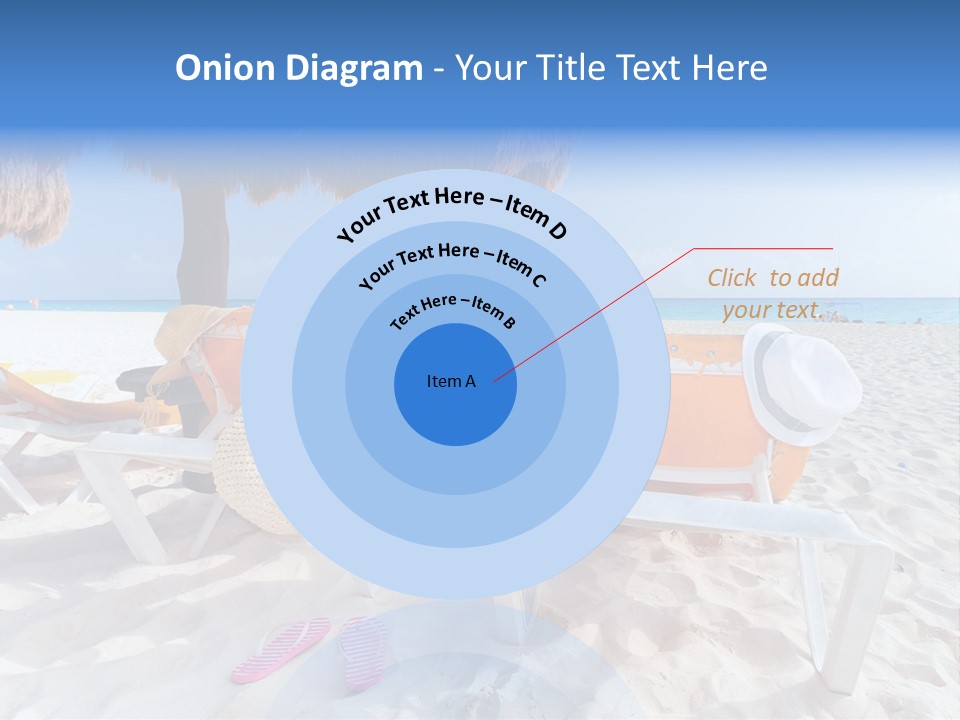 Onion Diagram - Your Title Text Here

Your Text Here – Item D

Your Text Here – Item C

Text Here – Item B

Item A

Click to add your text.